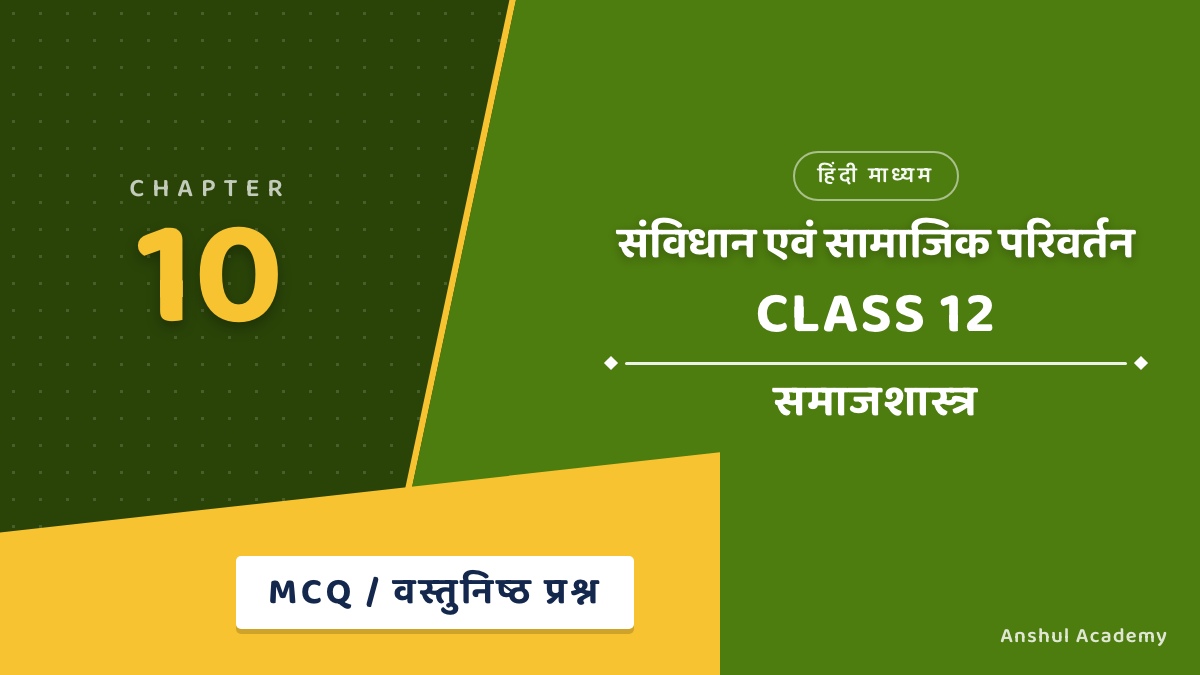 CHAPTER

10

हिंदी माध्यम

संविधान एवं सामाजिक परिवर्तन

CLASS 12

समाजशास्त्र

MCQ / वस्तुनिष्ठ प्रश्न

Anshul Academy